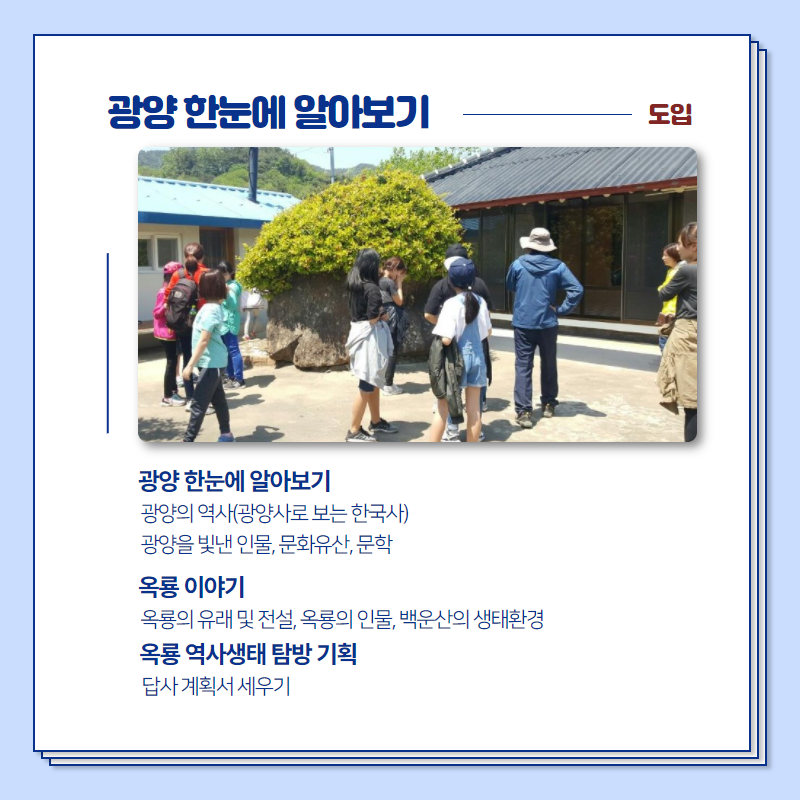 광양 한눈에 알아보기

도입

광양 한눈에 알아보기

광양의 역사(광양사로 보는 한국사)

광양을 빛낸 인물, 문화유산, 문학

옥룡 이야기

옥룡의 유래 및 전설, 옥룡의 인물, 백운산의 생태환경

옥룡 역사생태 탐방 기획

답사 계획서 세우기